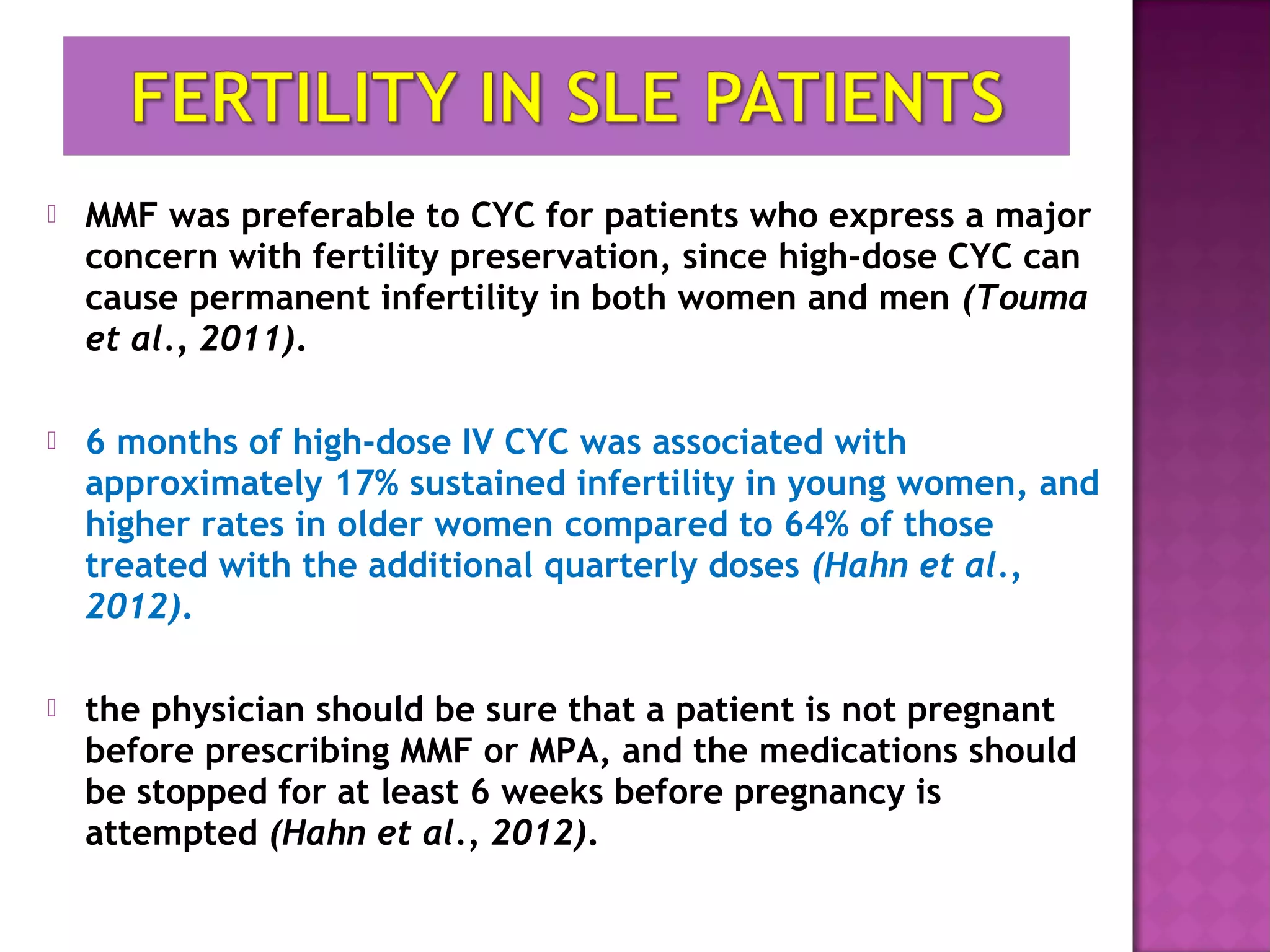 FERTILITY IN SLE PATIENTS

MMF was preferable to CYC for patients who express a major concern with fertility preservation, since high-dose CYC can cause permanent infertility in both women and men (Touma et al., 2011).

6 months of high-dose IV CYC was associated with approximately 17% sustained infertility in young women, and higher rates in older women compared to 64% of those treated with the additional quarterly doses (Hahn et al., 2012).

the physician should be sure that a patient is not pregnant before prescribing MMF or MPA, and the medications should be stopped for at least 6 weeks before pregnancy is attempted (Hahn et al., 2012).